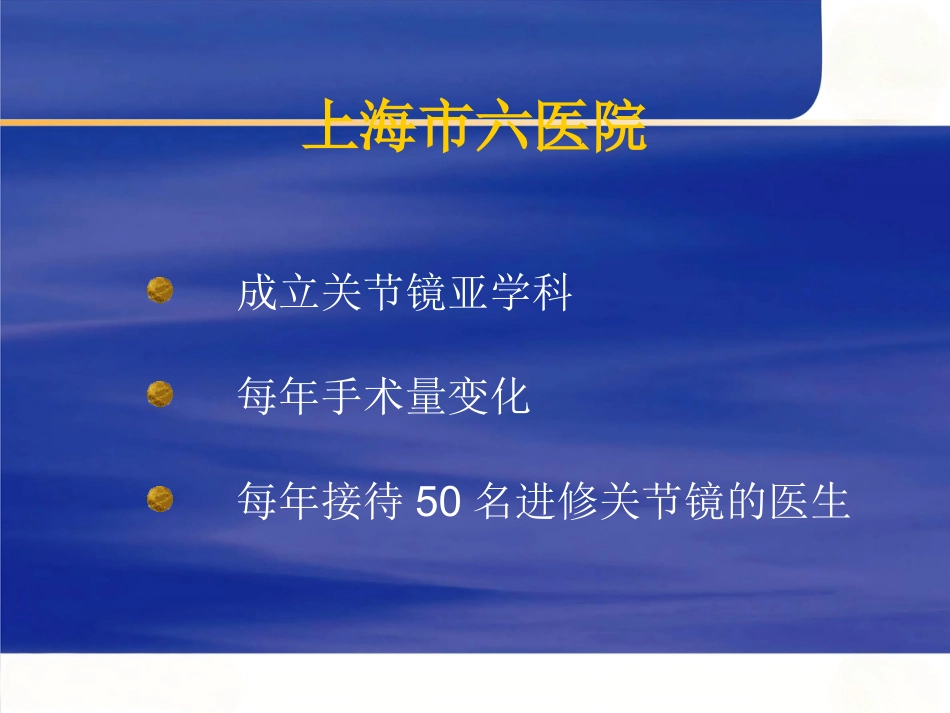 上海市六医院

成立关节镜亚学科

每年手术量变化

每年接待 50 名进修关节镜的医生